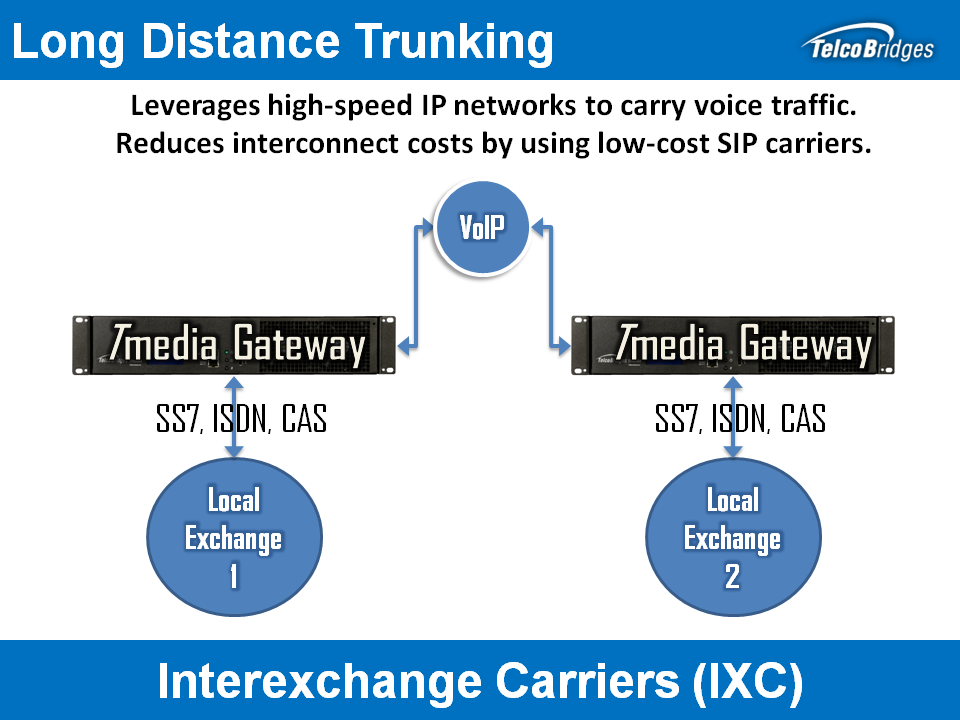 Long Distance Trunking

TelcoBridges

Leverages high-speed IP networks to carry voice traffic.
Reduces interconnect costs by using low-cost SIP carriers.

VoIP

Tmedia Gateway

Tmedia Gateway

SS7, ISDN, CAS

SS7, ISDN, CAS

Local Exchange 1

Local Exchange 2

Interexchange Carriers (IXC)